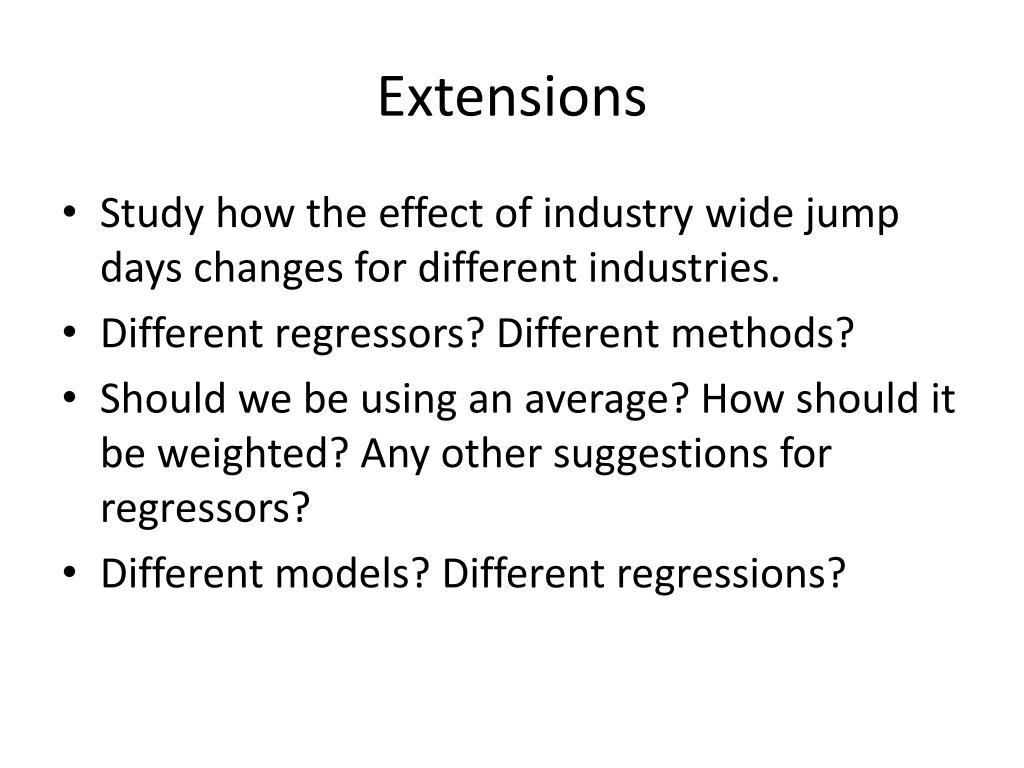 Extensions

• Study how the effect of industry wide jump days changes for different industries.
• Different regressors? Different methods?
• Should we be using an average? How should it be weighted? Any other suggestions for regressors?
• Different models? Different regressions?